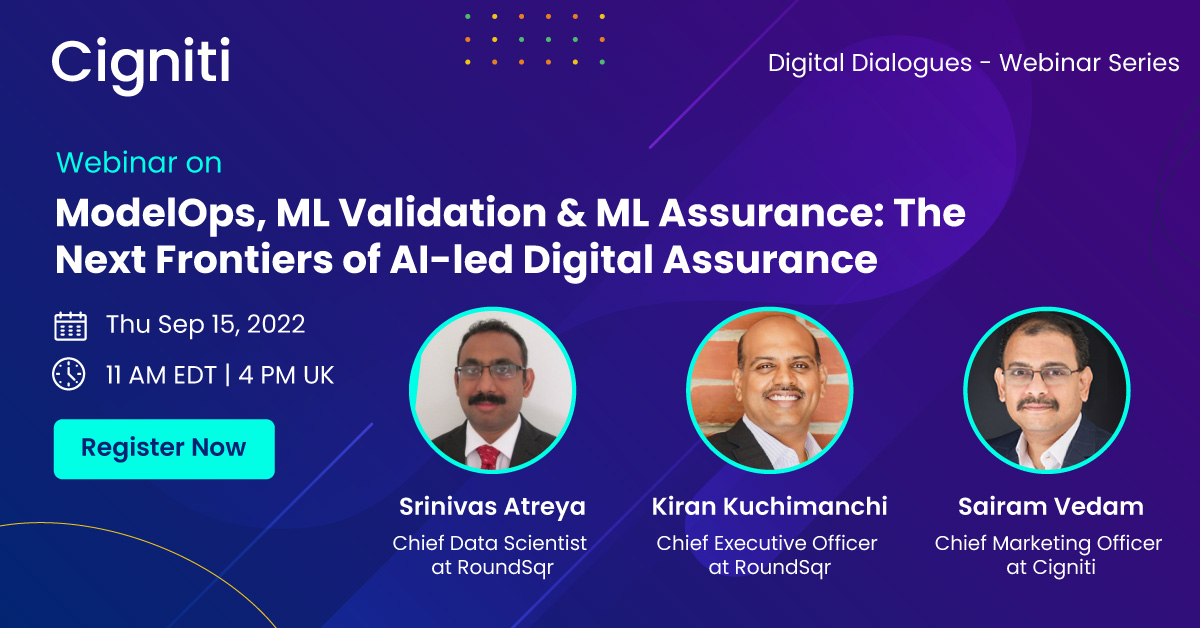 Cigniti

Digital Dialogues - Webinar Series

Webinar on

ModelOps, ML Validation & ML Assurance: The Next Frontiers of AI-led Digital Assurance

Thu Sep 15, 2022

11 AM EDT | 4 PM UK

Register Now

Srinivas Atreya
Chief Data Scientist at RoundSqr

Kiran Kuchimanchi
Chief Executive Officer at RoundSqr

Sairam Vedam
Chief Marketing Officer at Cigniti